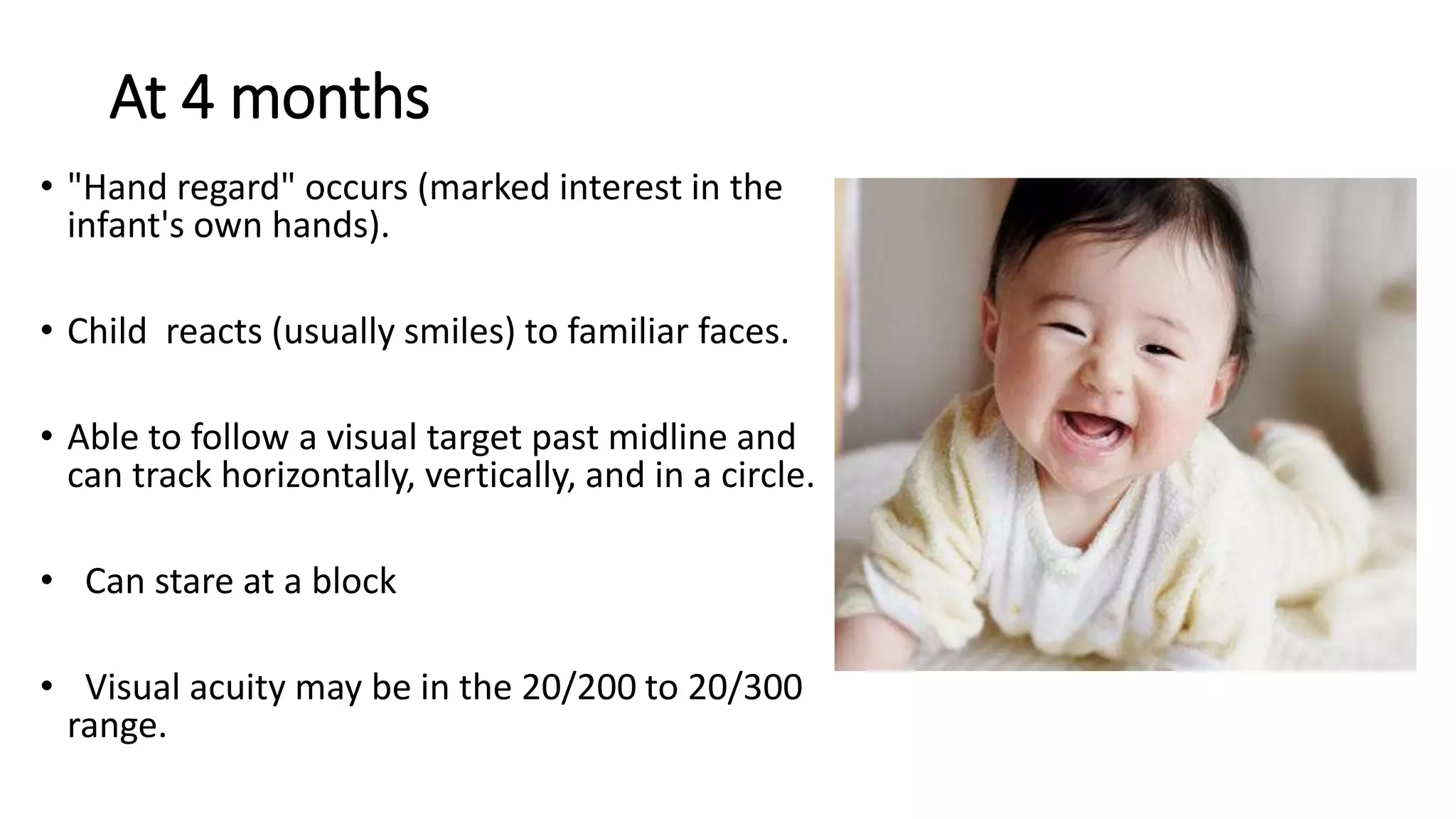 At 4 months

• "Hand regard" occurs (marked interest in the infant's own hands).

• Child reacts (usually smiles) to familiar faces.

• Able to follow a visual target past midline and can track horizontally, vertically, and in a circle.

• Can stare at a block

• Visual acuity may be in the 20/200 to 20/300 range.